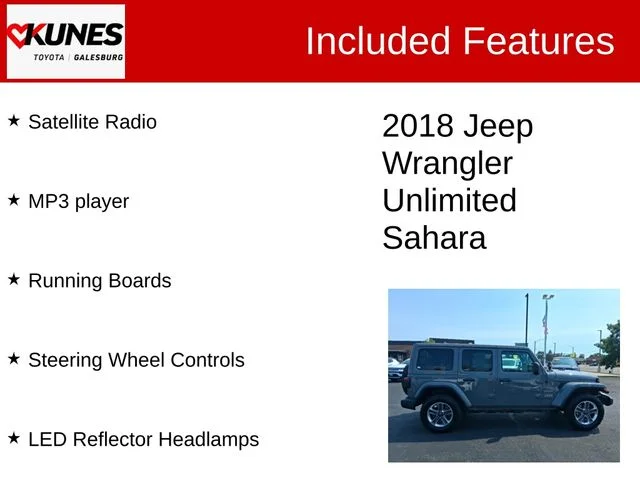 KUNES
TOYOTA | GALESBURG

Included Features

★ Satellite Radio

★ MP3 player

★ Running Boards

★ Steering Wheel Controls

★ LED Reflector Headlamps

2018 Jeep Wrangler Unlimited Sahara